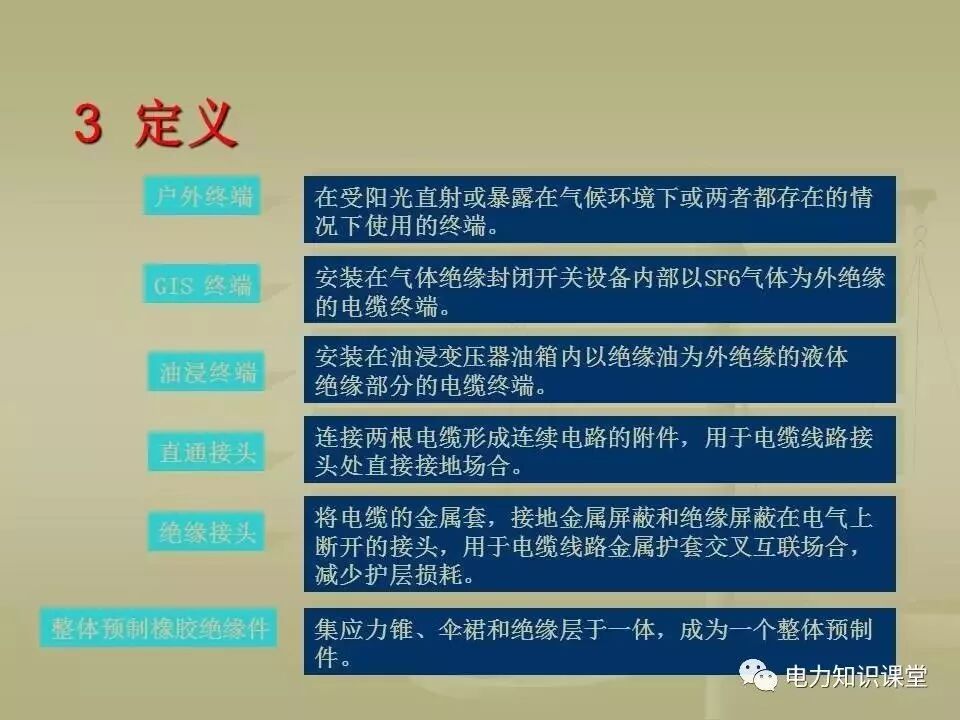 3 定义

户外终端

在受阳光直射或暴露在气候环境下或两者都存在的情况下使用的终端。

GIS 终端

安装在气体绝缘封闭开关设备内部以SF6气体为外绝缘的电缆终端。

油浸终端

安装在油浸变压器油箱内以绝缘油为外绝缘的液体绝缘部分的电缆终端。

直通接头

连接两根电缆形成连续电路的附件，用于电缆线路接头处直接接地场合。

绝缘接头

将电缆的金属套，接地金属屏蔽和绝缘屏蔽在电气上断开的接头，用于电缆线路金属护套交叉互联场合，减少护层损耗。

整体预制橡胶绝缘件

集应力锥、伞裙和绝缘层于一体，成为一个整体预制件。

电力知识课堂